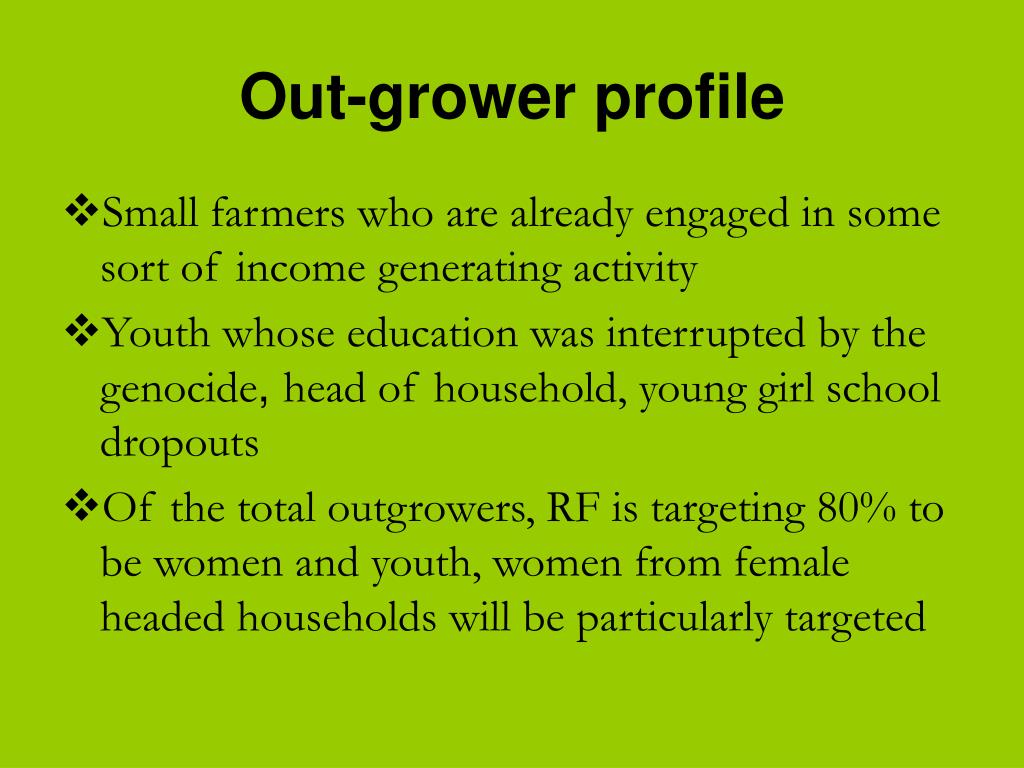 Out-grower profile

❖Small farmers who are already engaged in some sort of income generating activity

❖Youth whose education was interrupted by the genocide, head of household, young girl school dropouts

❖Of the total outgrowers, RF is targeting 80% to be women and youth, women from female headed households will be particularly targeted